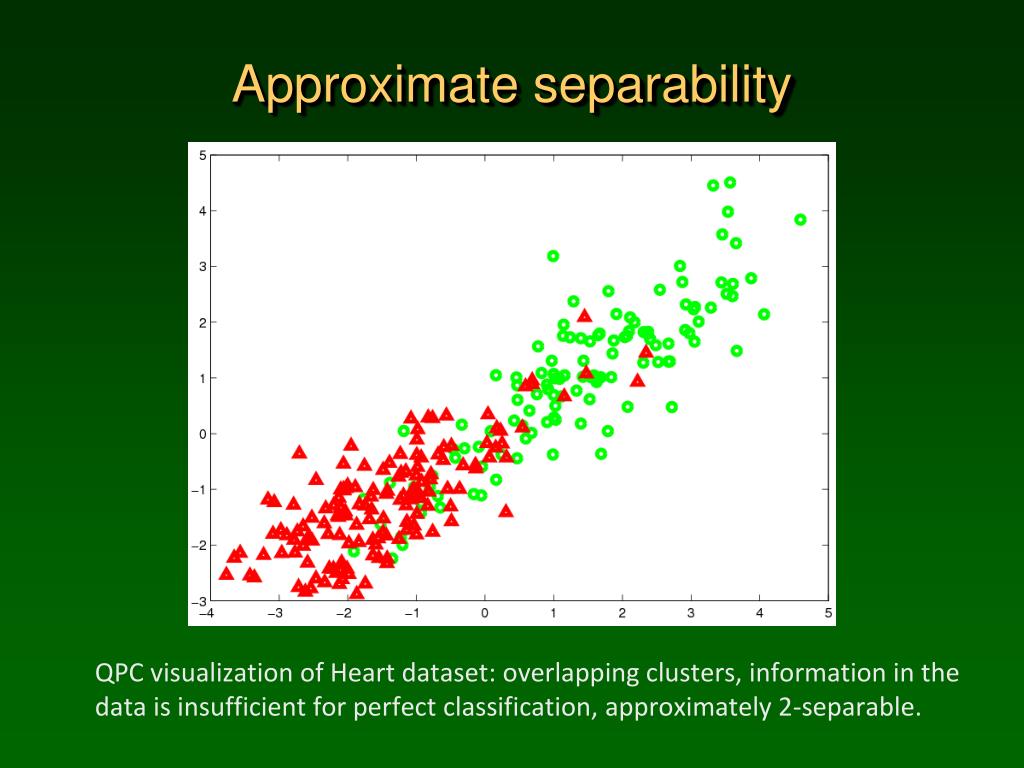 Approximate separability

5
4
3
2
1
0
−1
−2
−3

−4 −3 −2 −1 0 1 2 3 4 5

QPC visualization of Heart dataset: overlapping clusters, information in the data is insufficient for perfect classification, approximately 2-separable.